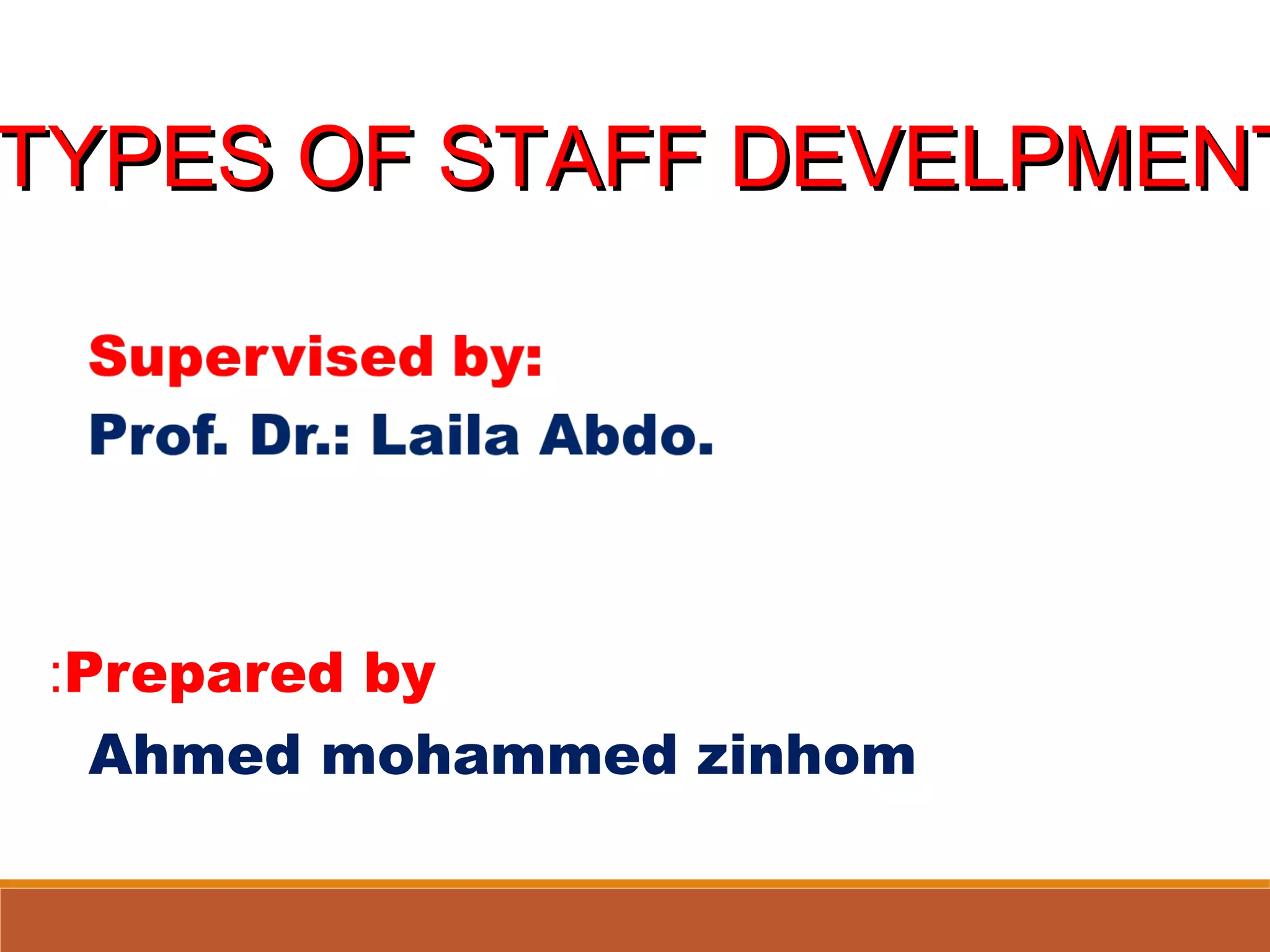 TYPES OF STAFF DEVELPMENT

Supervised by:
Prof. Dr.: Laila Abdo.

:Prepared by
Ahmed mohammed zinhom